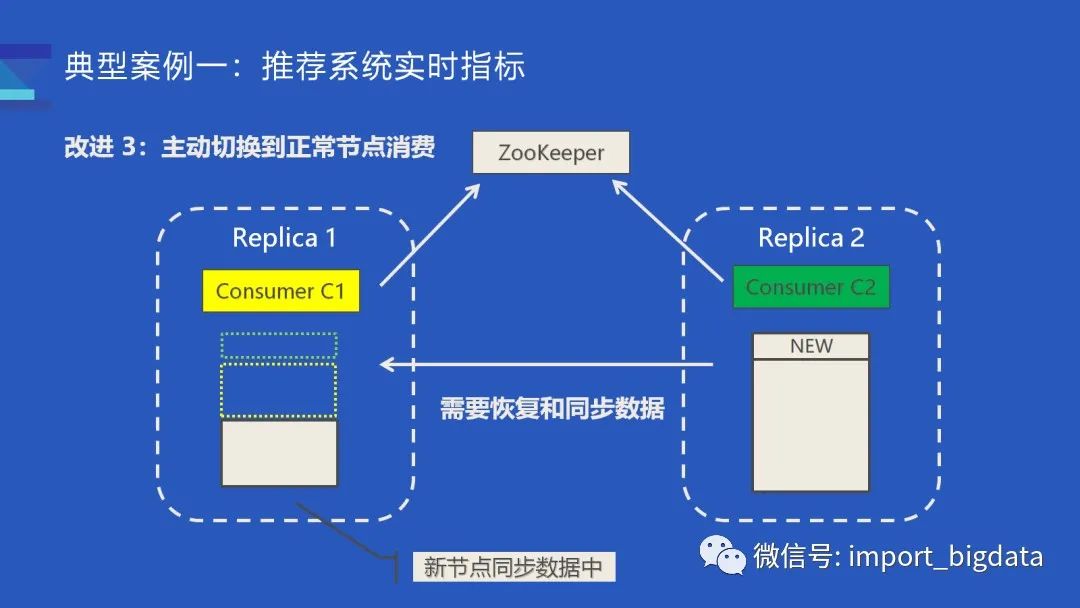 典型案例一：推荐系统实时指标

改进 3：主动切换到正常节点消费

ZooKeeper

Replica 1

Consumer C1

Replica 2

Consumer C2

NEW

需要恢复和同步数据

新节点同步数据中

微信号: import_bigdata